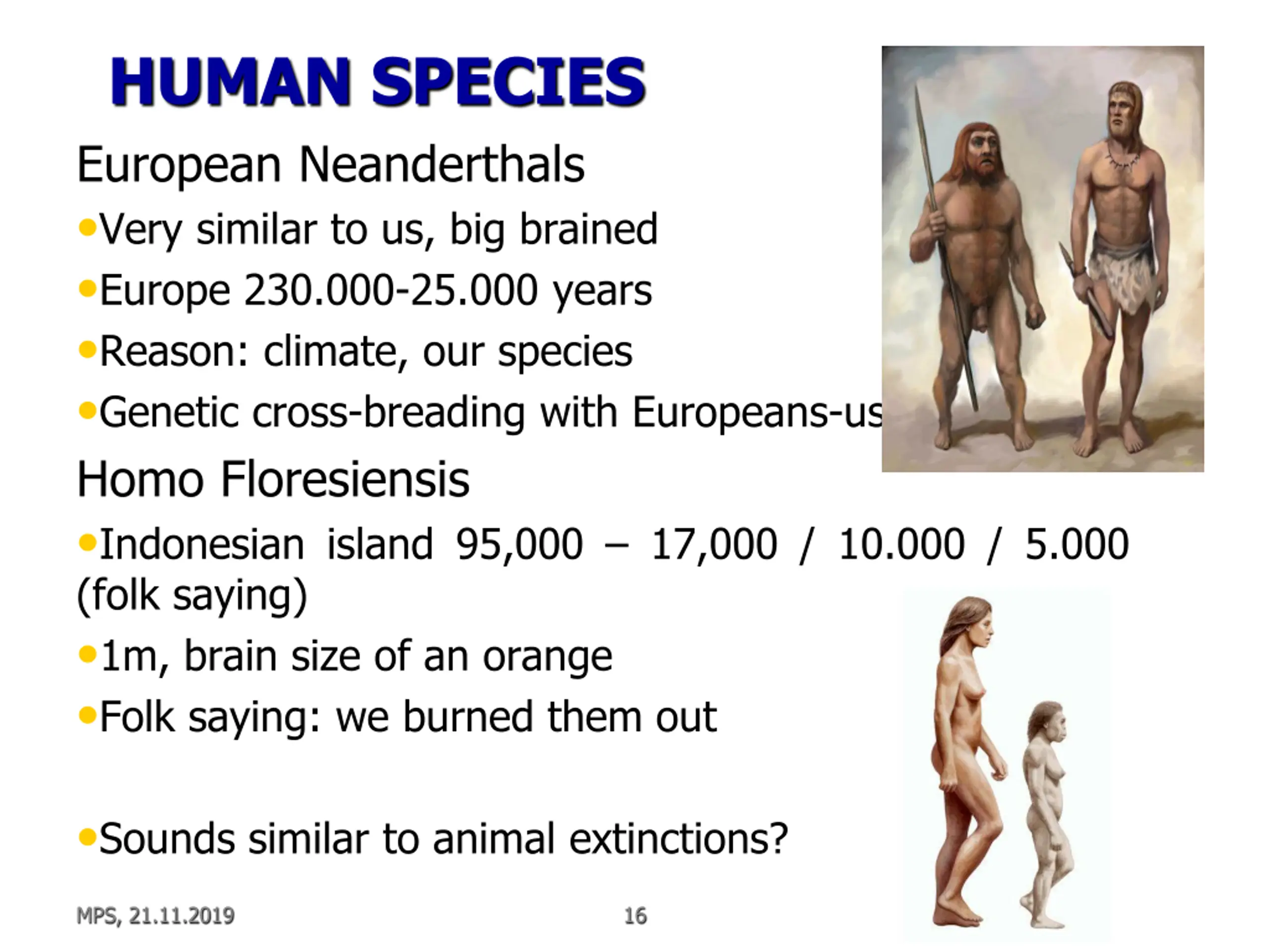 HUMAN SPECIES

European Neanderthals

•Very similar to us, big brained

•Europe 230.000-25.000 years

•Reason: climate, our species

•Genetic cross-breading with Europeans-us

Homo Floresiensis

•Indonesian island 95,000 – 17,000 / 10.000 / 5.000 (folk saying)

•1m, brain size of an orange

•Folk saying: we burned them out

•Sounds similar to animal extinctions?

MPS, 21.11.2019

16